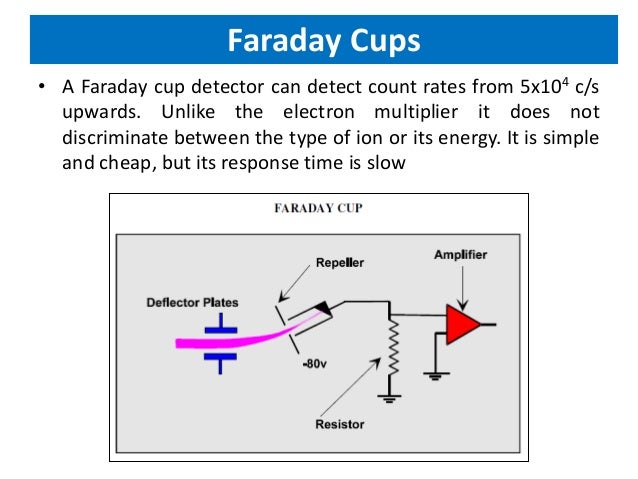 Faraday Cups

• A Faraday cup detector can detect count rates from $5x10^4$ c/s upwards. Unlike the electron multiplier it does not discriminate between the type of ion or its energy. It is simple and cheap, but its response time is slow

FARADAY CUP

Repeller

Amplifier

Deflector Plates

-80v

Resistor